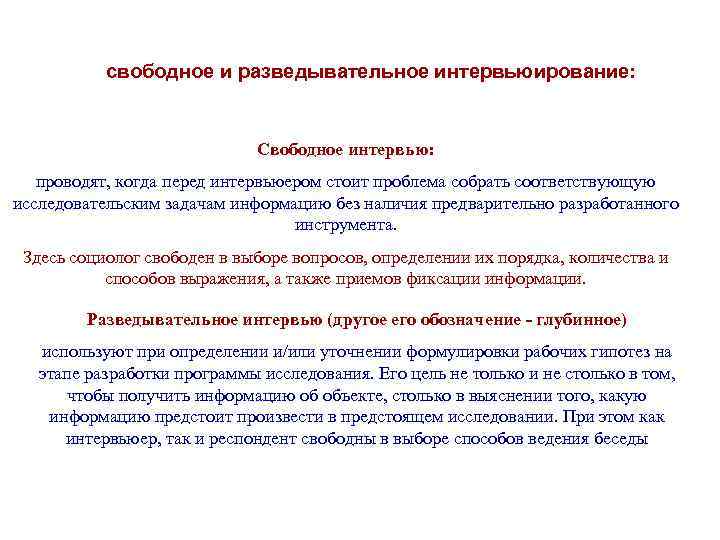 свободное и разведывательное интервьюирование:

Свободное интервью:

проводят, когда перед интервьюером стоит проблема собрать соответствующую исследовательским задачам информацию без наличия предварительно разработанного инструмента.

Здесь социолог свободен в выборе вопросов, определении их порядка, количества и способов выражения, а также приемов фиксации информации.

Разведывательное интервью (другое его обозначение - глубинное)

используют при определении и/или уточнении формулировки рабочих гипотез на этапе разработки программы исследования. Его цель не только и не столько в том, чтобы получить информацию об объекте, столько в выяснении того, какую информацию предстоит произвести в предстоящем исследовании. При этом как интервьюер, так и респондент свободны в выборе способов ведения беседы